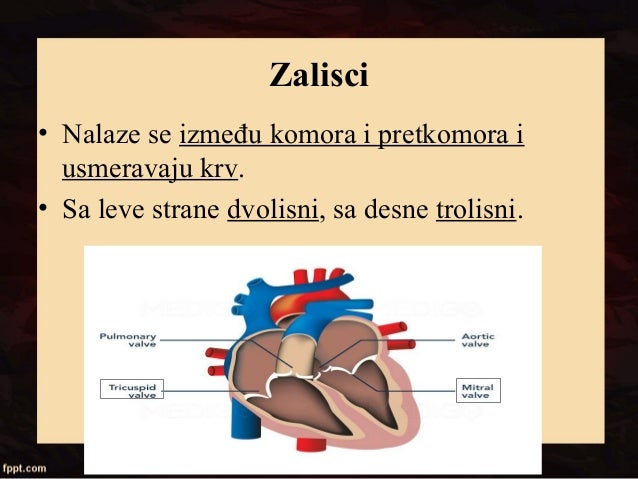 Zalisci

• Nalaze se između komora i pretkomora i usmeravaju krv.

• Sa leve strane dvolisni, sa desne trolisni.

Pulmonary valve

Tricuspid valve

Aortic valve

Mitral valve

fppt.com